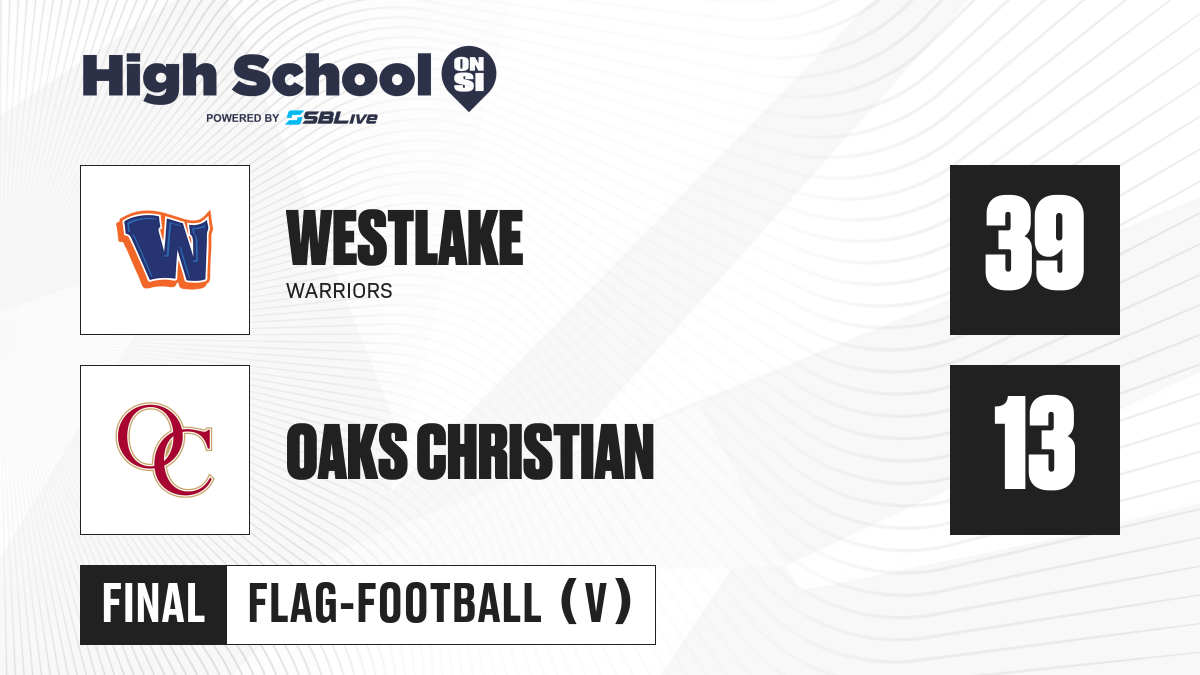 High School ON SI
POWERED BY SBLive

W

WESTLAKE
WARRIORS

39

OC

OAKS CHRISTIAN

13

FINAL FLAG-FOOTBALL (V)